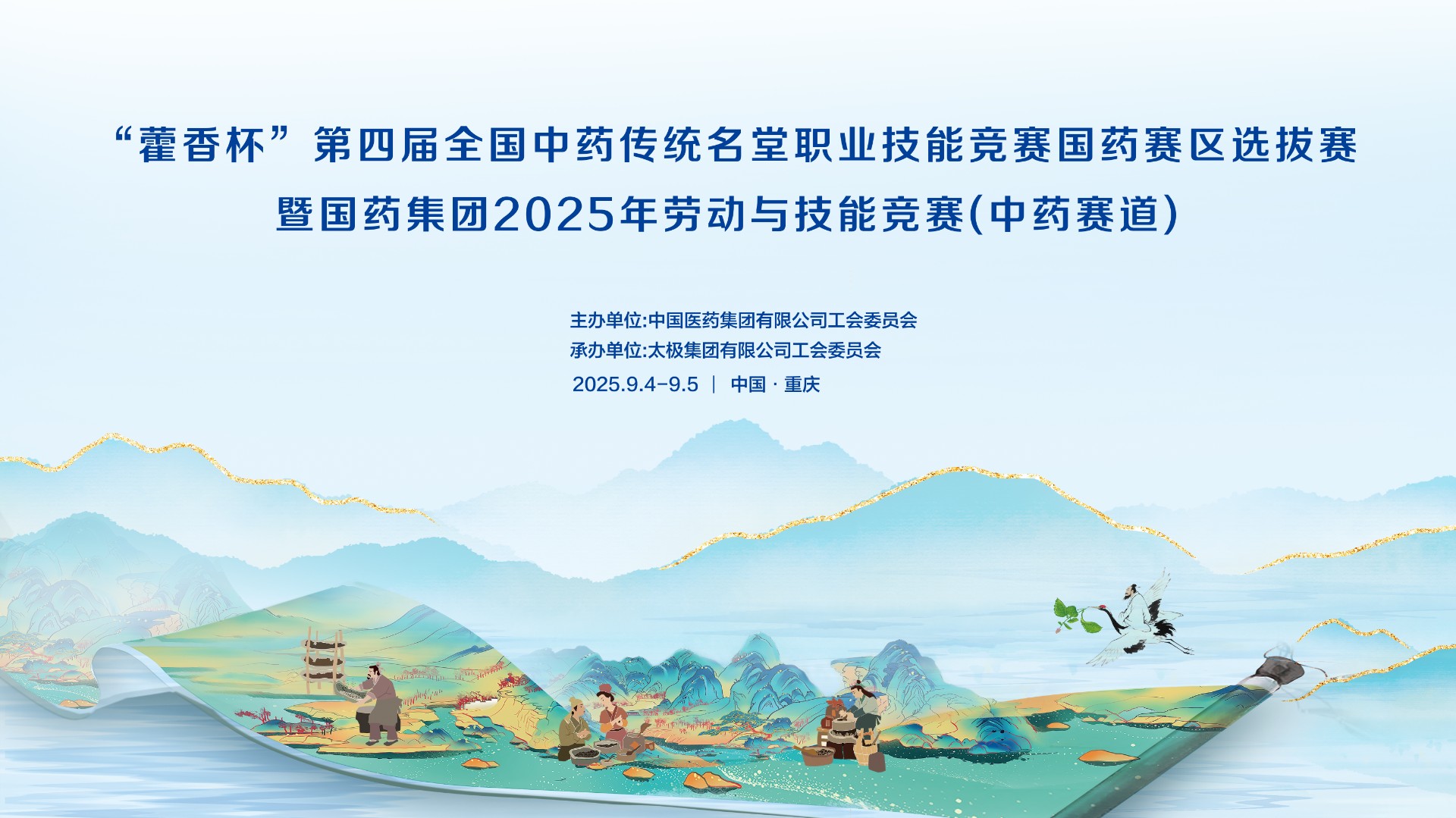 “藿香杯”第四届全国中药传统名堂职业技能竞赛国药赛区选拔赛
暨国药集团2025年劳动与技能竞赛(中药赛道)

主办单位:中国医药集团有限公司工会委员会
承办单位:太极集团有限公司工会委员会
2025.9.4-9.5 | 中国 · 重庆